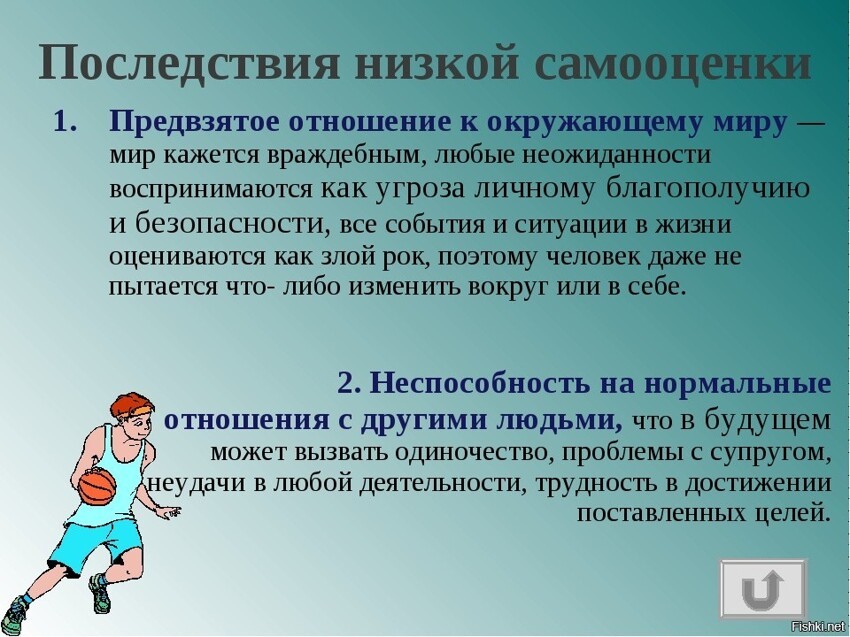 Последствия низкой самооценки

1. Предвзятое отношение к окружающему миру — мир кажется враждебным, любые неожиданности воспринимаются как угроза личному благополучию и безопасности, все события и ситуации в жизни оцениваются как злой рок, поэтому человек даже не пытается что- либо изменить вокруг или в себе.

2. Неспособность на нормальные отношения с другими людьми, что в будущем может вызвать одиночество, проблемы с супругом, неудачи в любой деятельности, трудность в достижении поставленных целей.

Fishki.net